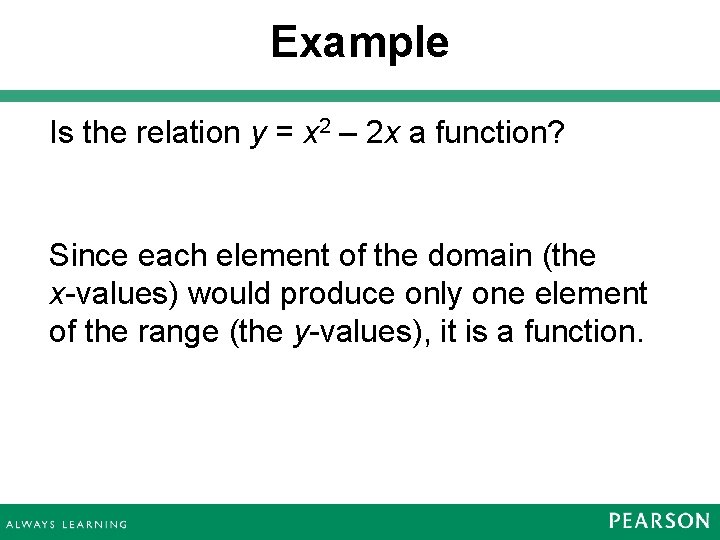 Example

Is the relation $y = x^2 - 2x$ a function?

Since each element of the domain (the $x$-values) would produce only one element of the range (the $y$-values), it is a function.

ALWAYS LEARNING

PEARSON